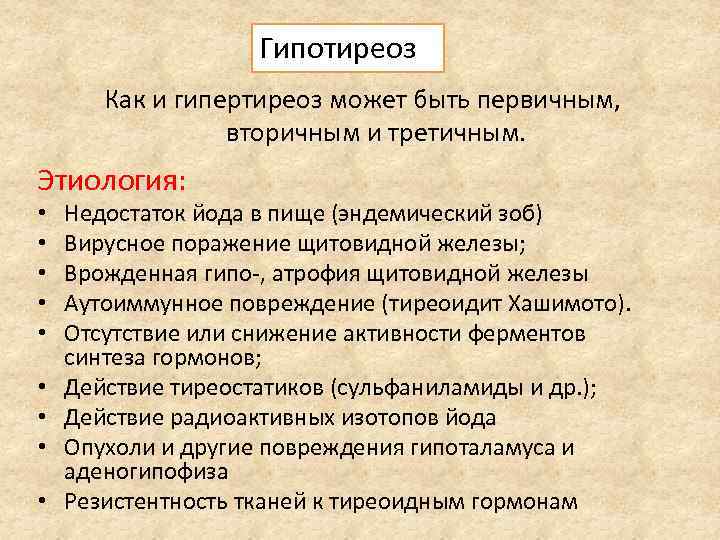 Гипотиреоз

Как и гипертиреоз может быть первичным, вторичным и третичным.

Этиология:
• Недостаток йода в пище (эндемический зоб)
• Вирусное поражение щитовидной железы;
• Врожденная гипо-, атрофия щитовидной железы
• Аутоиммунное повреждение (тиреоидит Хашимото).
• Отсутствие или снижение активности ферментов синтеза гормонов;
• Действие тиреостатиков (сульфаниламиды и др.);
• Действие радиоактивных изотопов йода
• Опухоли и другие повреждения гипоталамуса и аденогипофиза
• Резистентность тканей к тиреоидным гормонам